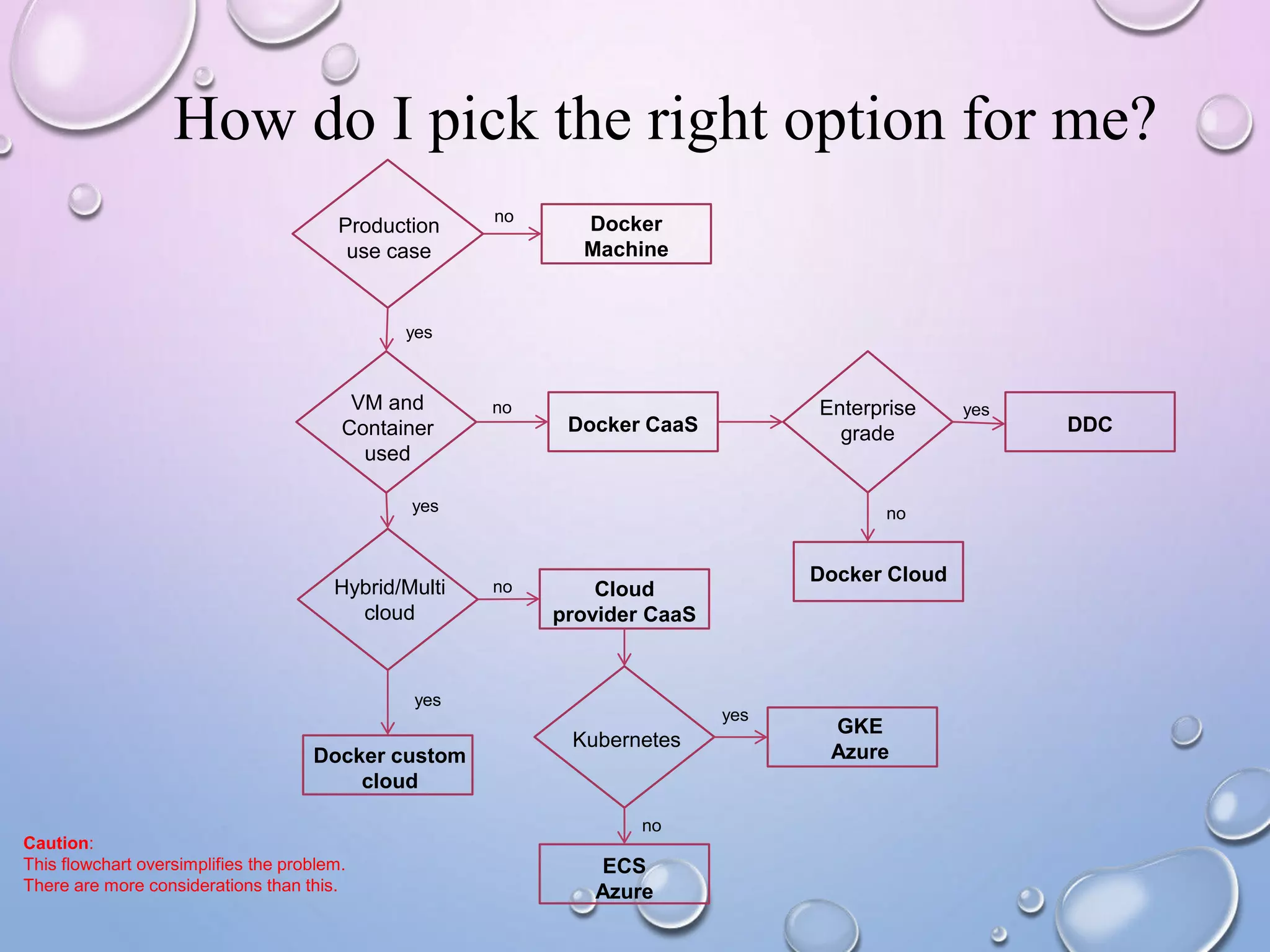 How do I pick the right option for me?

Production use case

no

Docker Machine

yes

VM and Container used

no

Docker CaaS

Enterprise grade

yes

DDC

no

Docker Cloud

yes

Hybrid/Multi cloud

no

Cloud provider CaaS

yes

Docker custom cloud

Kubernetes

yes

GKE Azure

no

ECS Azure

Caution:
This flowchart oversimplifies the problem.
There are more considerations than this.